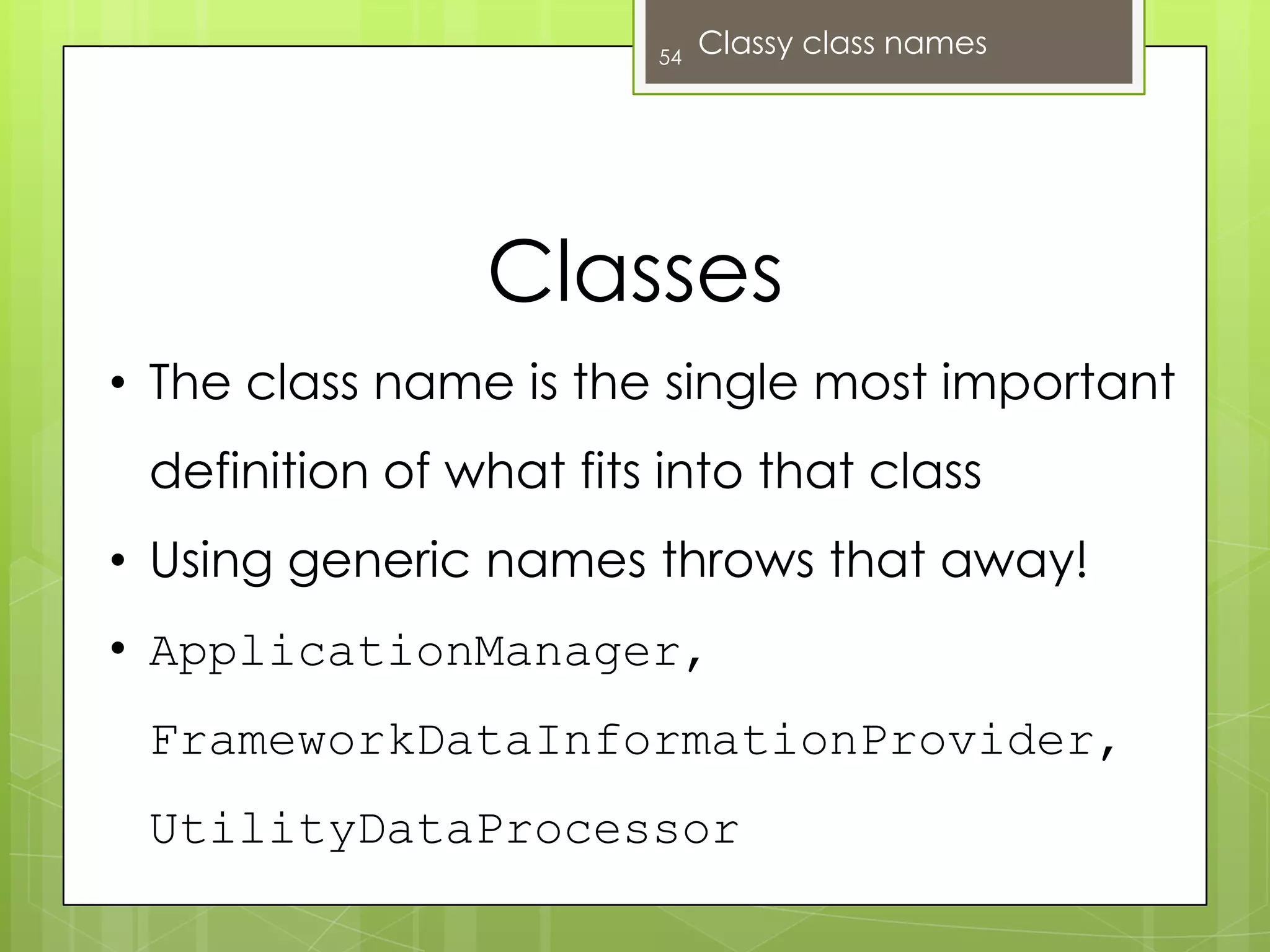 54 Classy class names

Classes

• The class name is the single most important definition of what fits into that class
• Using generic names throws that away!
• ApplicationManager, FrameworkDataInformationProvider, UtilityDataProcessor